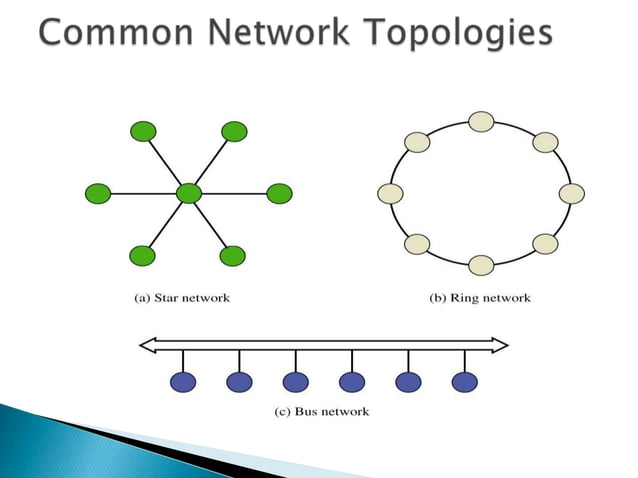 Common Network Topologies

(a) Star network

(b) Ring network

(c) Bus network